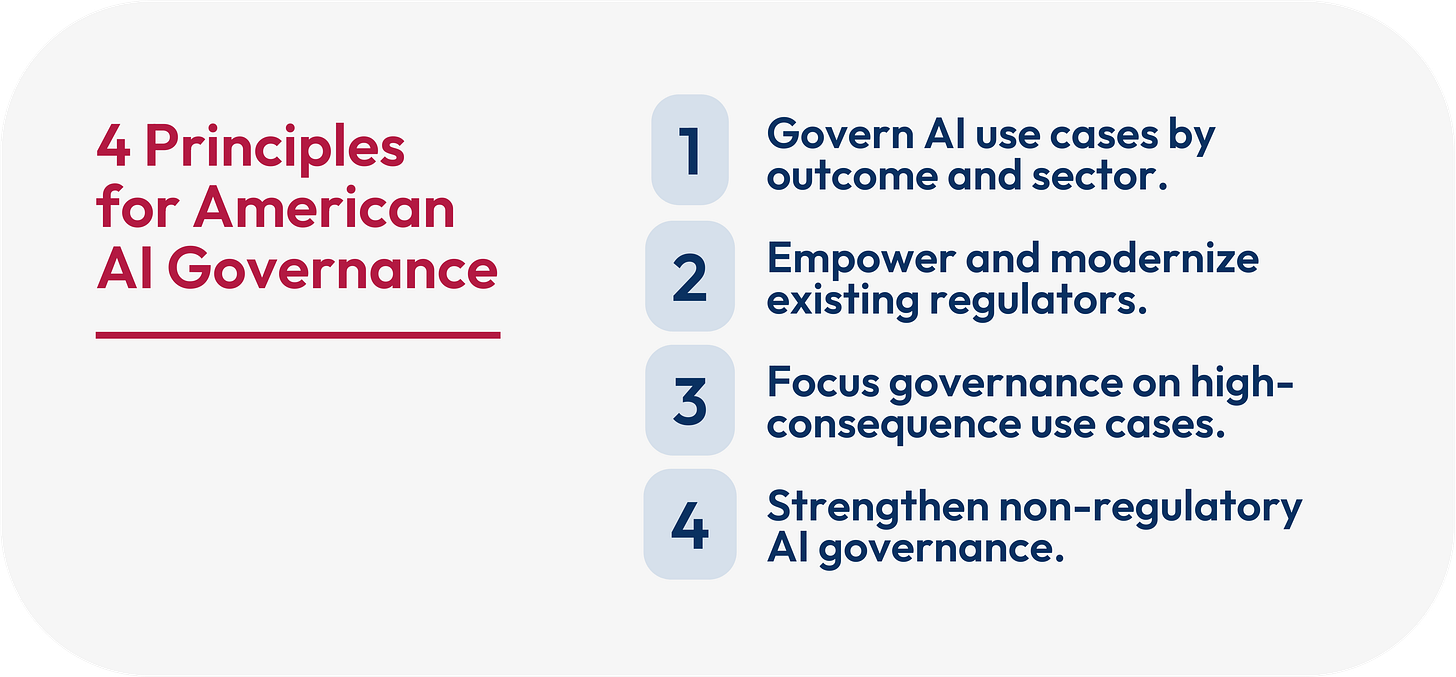 4 Principles for American AI Governance

1 Govern AI use cases by outcome and sector.

2 Empower and modernize existing regulators.

3 Focus governance on high-consequence use cases.

4 Strengthen non-regulatory AI governance.